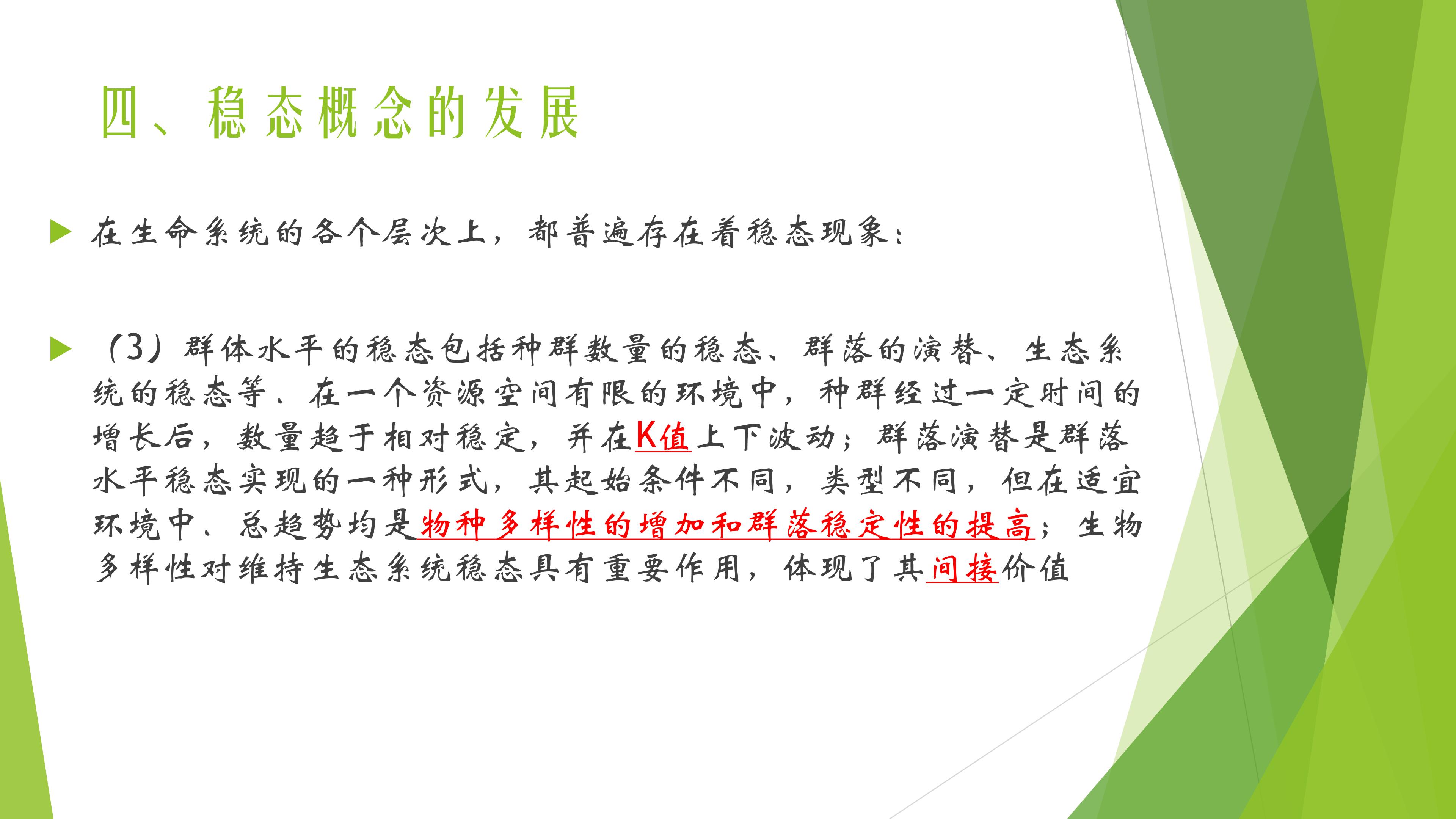 四、稳态概念的发展

在生命系统的各个层次上，都普遍存在着稳态现象：

（3）群体水平的稳态包括种群数量的稳态、群落的演替、生态系统的稳态等。在一个资源空间有限的环境中，种群经过一定时间的增长后，数量趋于相对稳定，并在K值上下波动；群落演替是群落水平稳态实现的一种形式，其起始条件不同，类型不同，但在适宜环境中，总趋势均是物种多样性的增加和群落稳定性的提高；生物多样性对维持生态系统稳态具有重要作用，体现了其间接价值